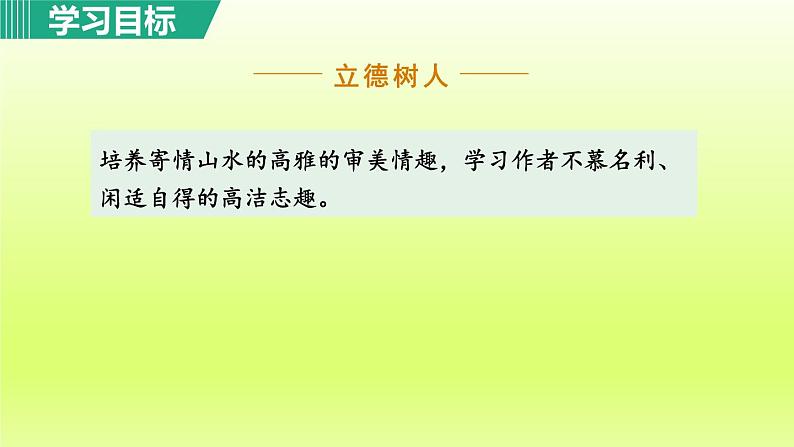 学习目标

立德树人

培养寄情山水的高雅的审美情趣，学习作者不慕名利、闲适自得的高洁志趣。